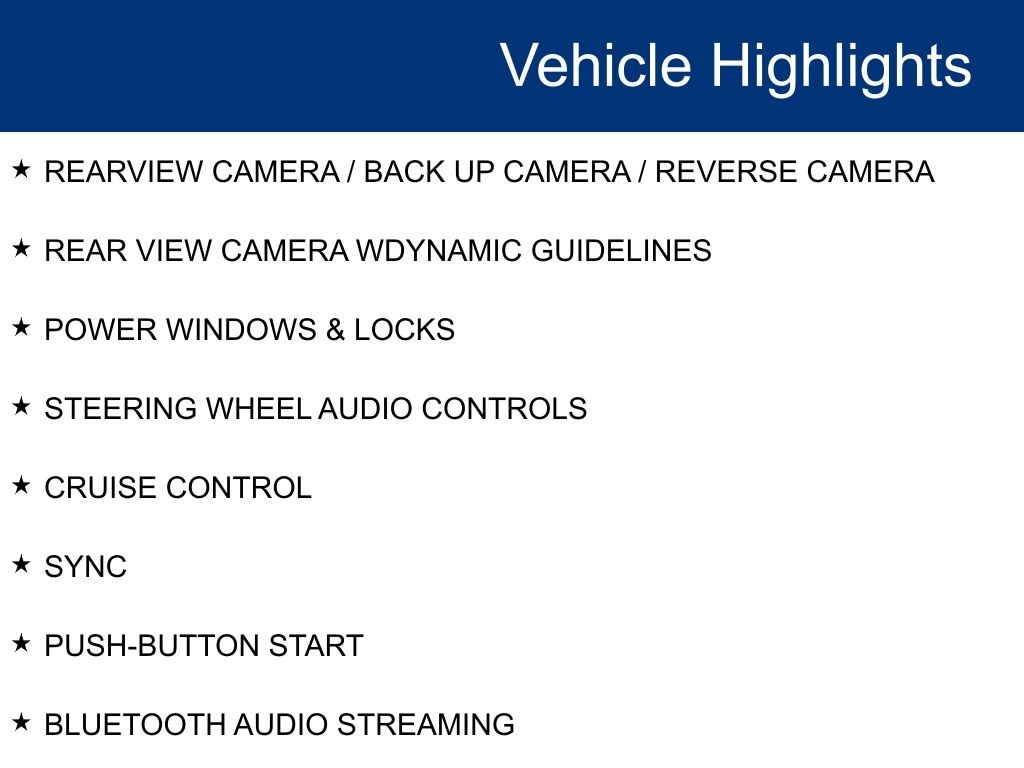 Vehicle Highlights

★ REARVIEW CAMERA / BACK UP CAMERA / REVERSE CAMERA

★ REAR VIEW CAMERA WDYNAMIC GUIDELINES

★ POWER WINDOWS & LOCKS

★ STEERING WHEEL AUDIO CONTROLS

★ CRUISE CONTROL

★ SYNC

★ PUSH-BUTTON START

★ BLUETOOTH AUDIO STREAMING